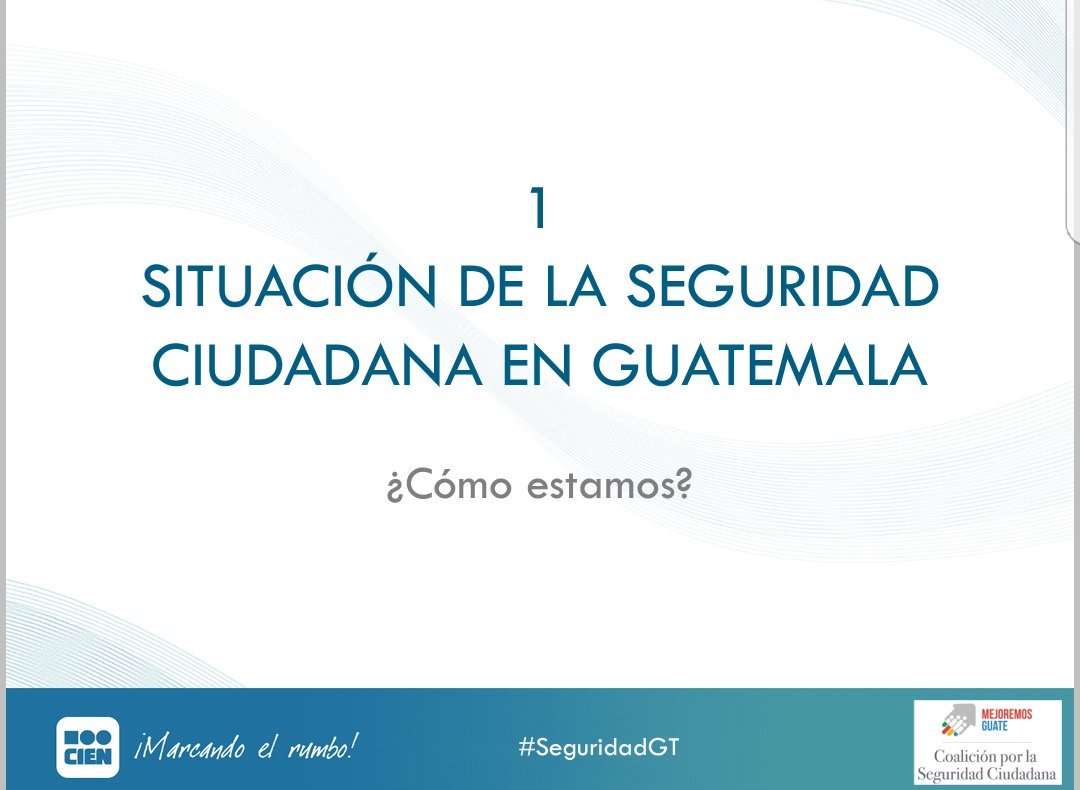 1
SITUACIÓN DE LA SEGURIDAD CIUDADANA EN GUATEMALA

¿Cómo estamos?

CIEN ¡Marcando el rumbo!

#SeguridadGT

MEJOREMOS GUATE
Coalición por la Seguridad Ciudadana